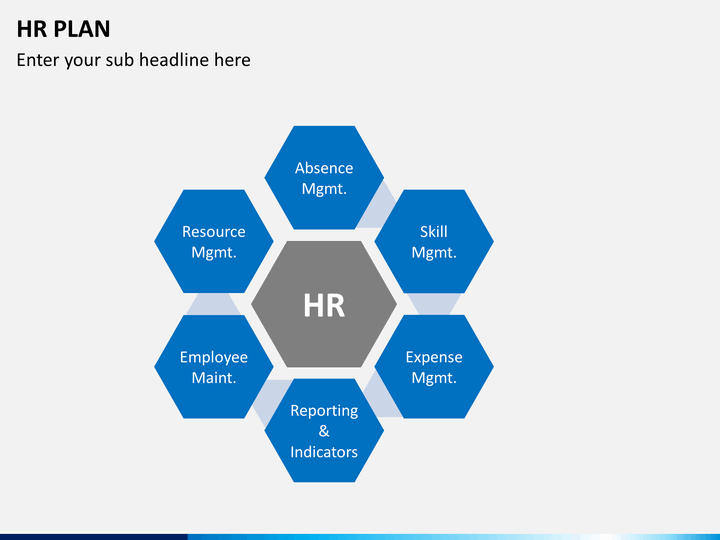 HR PLAN
Enter your sub headline here

Absence Mgmt.

Resource Mgmt.

Skill Mgmt.

HR

Employee Maint.

Expense Mgmt.

Reporting & Indicators